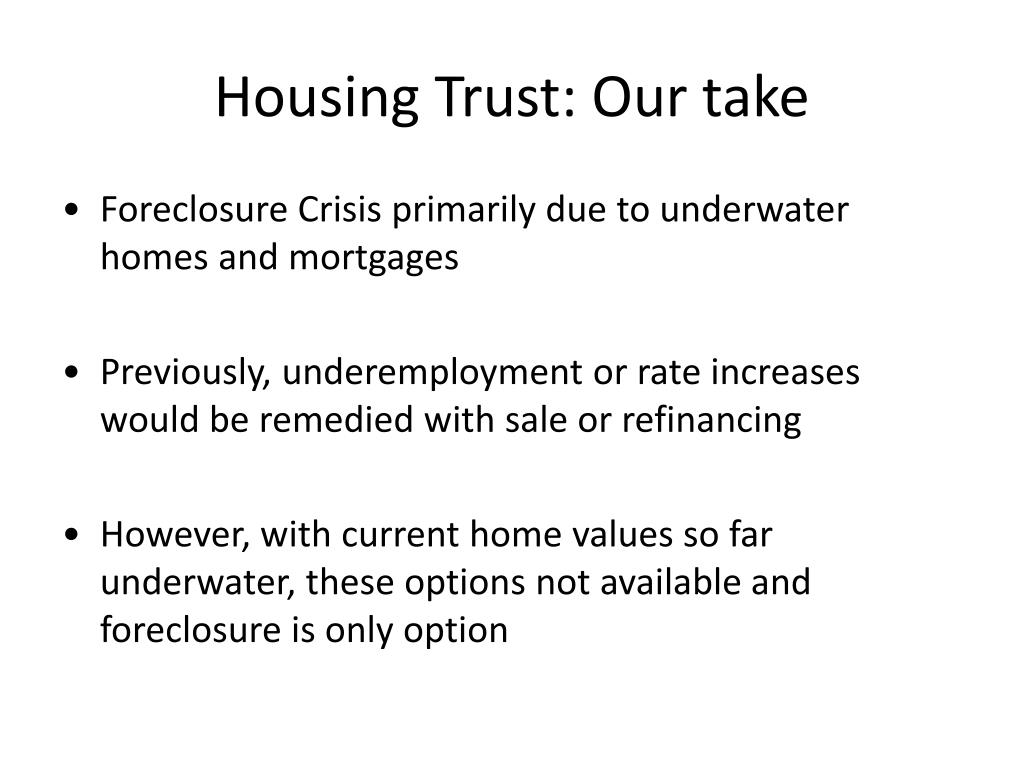 Housing Trust: Our take

• Foreclosure Crisis primarily due to underwater homes and mortgages

• Previously, underemployment or rate increases would be remedied with sale or refinancing

• However, with current home values so far underwater, these options not available and foreclosure is only option